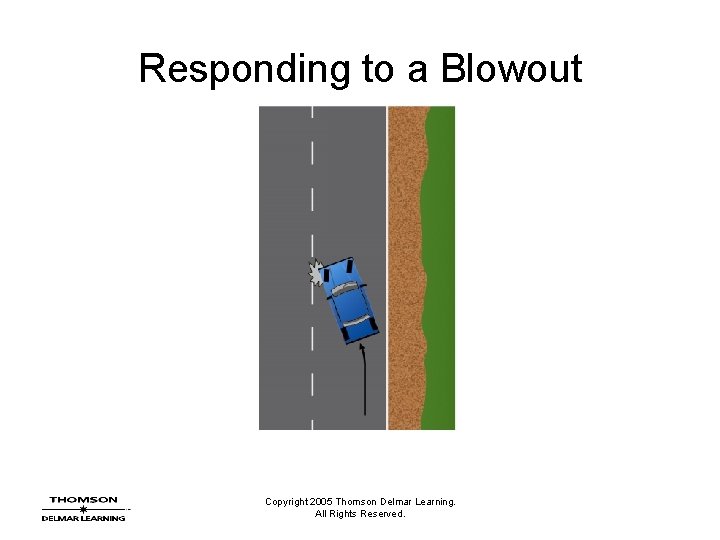 Responding to a Blowout

THOMSON
DELMAR LEARNING

Copyright 2005 Thomson Delmar Learning.
All Rights Reserved.